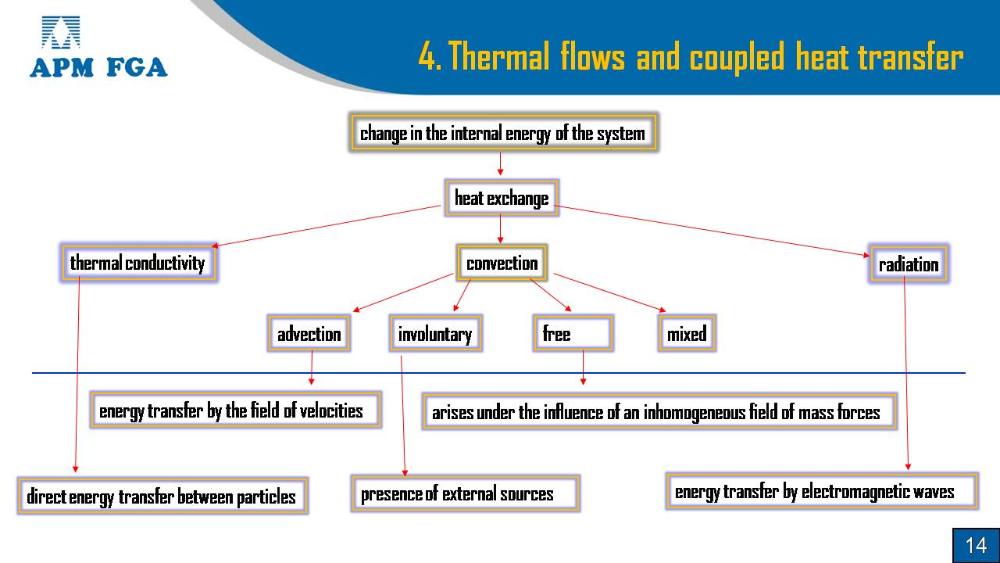 APM FGA

4. Thermal flows and coupled heat transfer

change in the internal energy of the system

heat exchange

thermal conductivity

convection

radiation

advection

involuntary

free

mixed

energy transfer by the field of velocities

arises under the influence of an inhomogeneous field of mass forces

direct energy transfer between particles

presence of external sources

energy transfer by electromagnetic waves

14